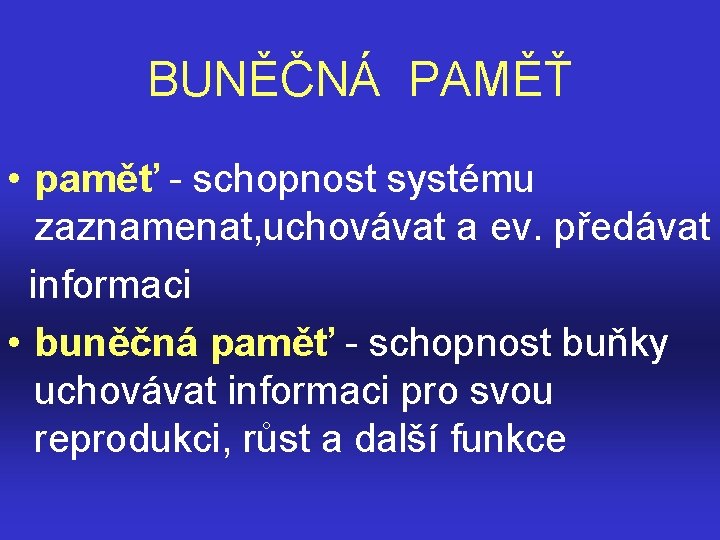 BUNĚČNÁ PAMĚŤ

• paměť - schopnost systému zaznamenat,uchovávat a ev. předávat informaci

• buněčná paměť - schopnost buňky uchovávat informaci pro svou reprodukci, růst a další funkce